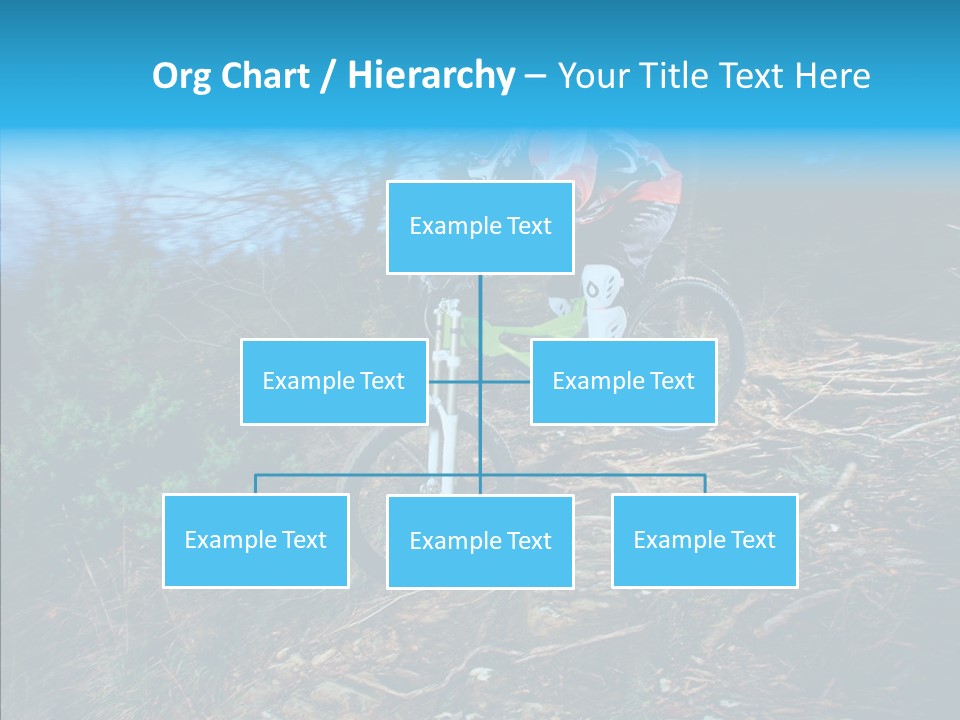 Org Chart / Hierarchy – Your Title Text Here

Example Text

Example Text

Example Text

Example Text

Example Text

Example Text